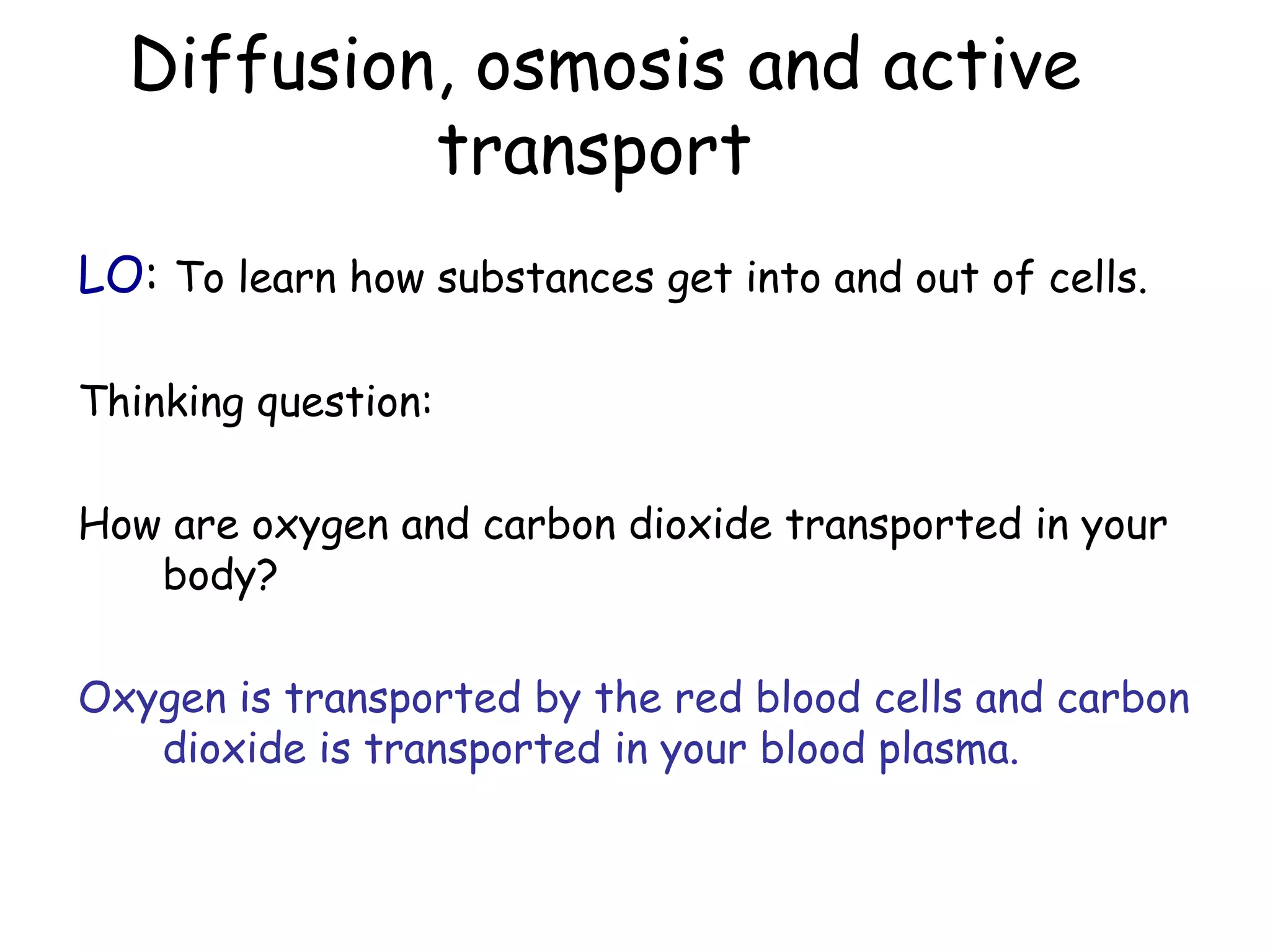 Diffusion, osmosis and active transport

LO: To learn how substances get into and out of cells.

Thinking question:

How are oxygen and carbon dioxide transported in your body?

Oxygen is transported by the red blood cells and carbon dioxide is transported in your blood plasma.